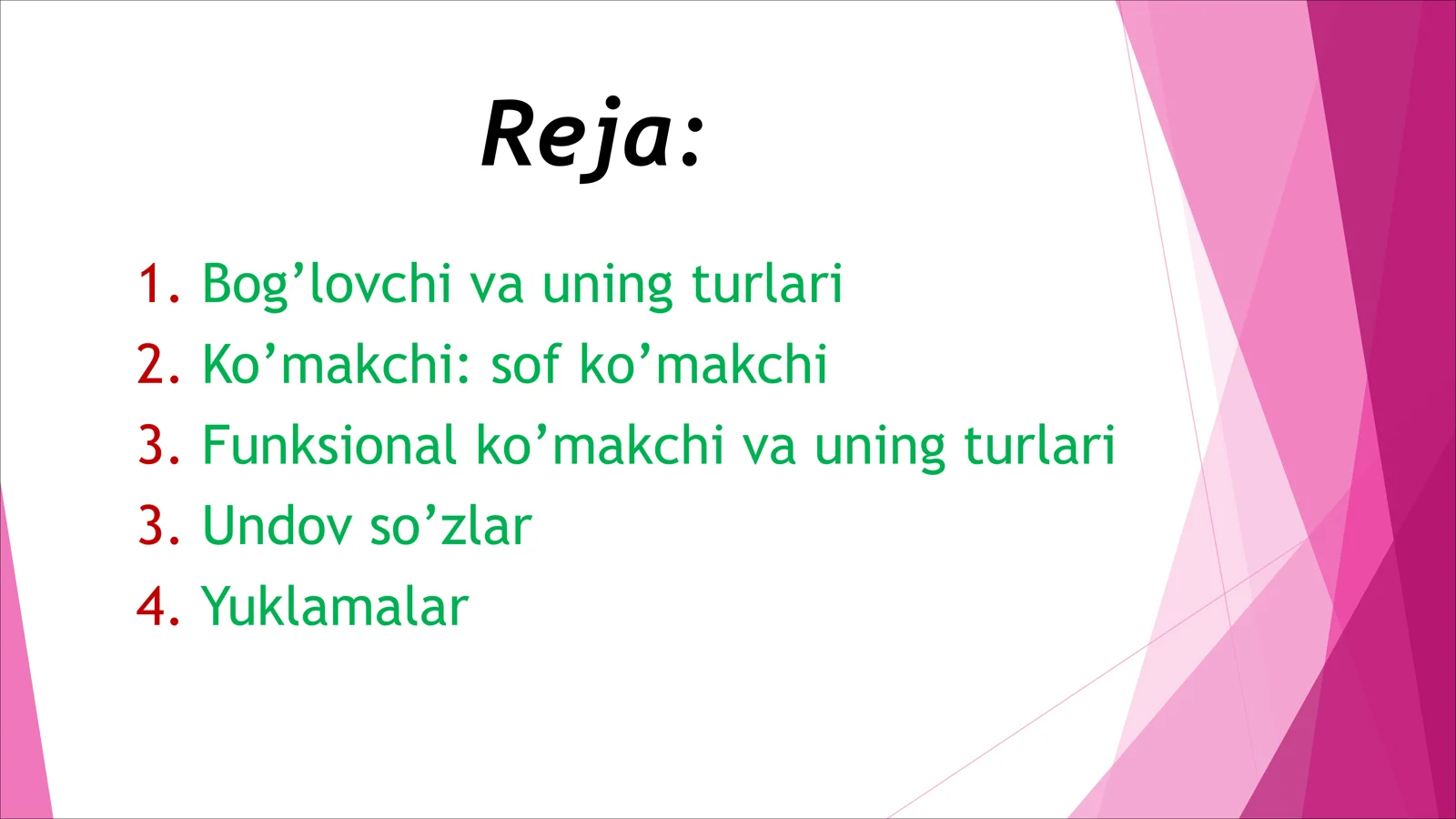 Reja:

1. Bog’lovchi va uning turlari
2. Ko’makchi: sof ko’makchi
3. Funksional ko’makchi va uning turlari
3. Undov so’zlar
4. Yuklamalar